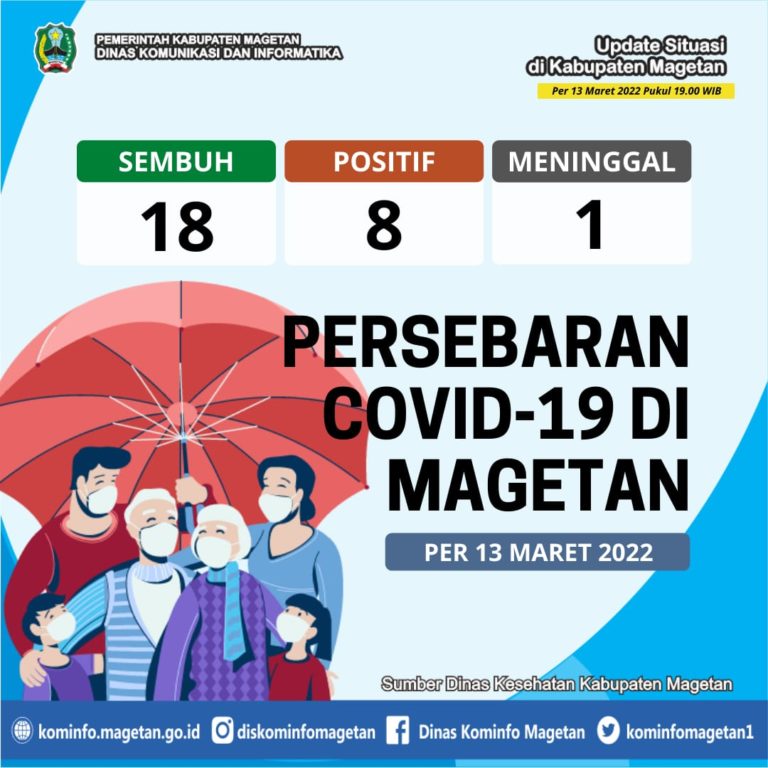 PEMERINTAH KABUPATEN MAGETAN
DINAS KOMUNIKASI DAN INFORMATIKA

Update Situasi
di Kabupaten Magetan
Per 13 Maret 2022 Pukul 19.00 WIB

| SEMBUH | POSITIF | MENINGGAL |
|---|---|---|
| 18 | 8 | 1 |

PERSEBARAN COVID-19 DI MAGETAN

PER 13 MARET 2022

Sumber Dinas Kesehatan Kabupaten Magetan

kominfo.magetan.go.id diskominfomagetan Dinas Kominfo Magetan kominfomagetan1